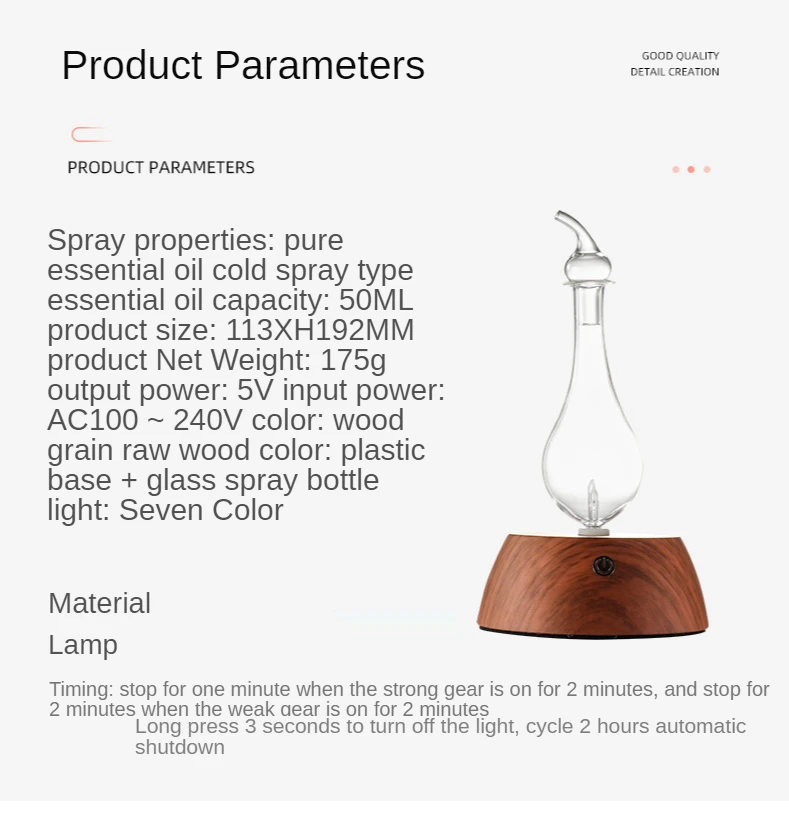 Product Parameters

GOOD QUALITY
DETAIL CREATION

PRODUCT PARAMETERS

Spray properties: pure essential oil cold spray type essential oil capacity: 50ML product size: 113XH192MM product Net Weight: 175g output power: 5V input power: AC100 ~ 240V color: wood grain raw wood color: plastic base + glass spray bottle light: Seven Color

Material

Lamp

Timing: stop for one minute when the strong gear is on for 2 minutes, and stop for 2 minutes when the weak gear is on for 2 minutes

Long press 3 seconds to turn off the light, cycle 2 hours automatic shutdown